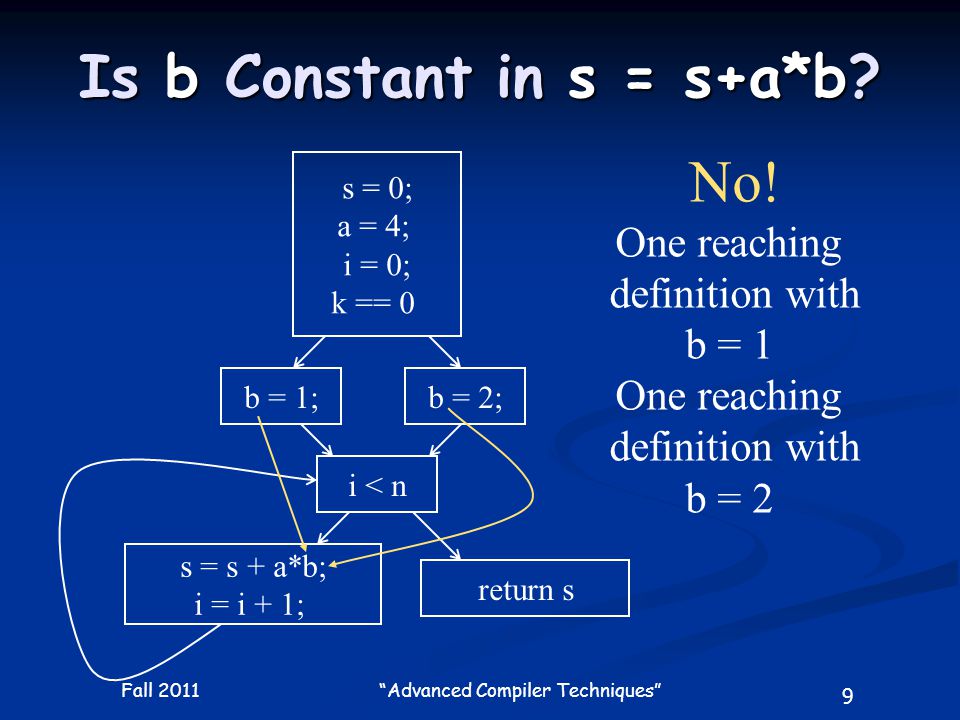 Is b Constant in s = s+a*b?

s = 0;
a = 4;
i = 0;
k == 0

b = 1;

b = 2;

i < n

s = s + a*b;
i = i + 1;

return s

No!
One reaching definition with b = 1
One reaching definition with b = 2

Fall 2011

"Advanced Compiler Techniques"

9